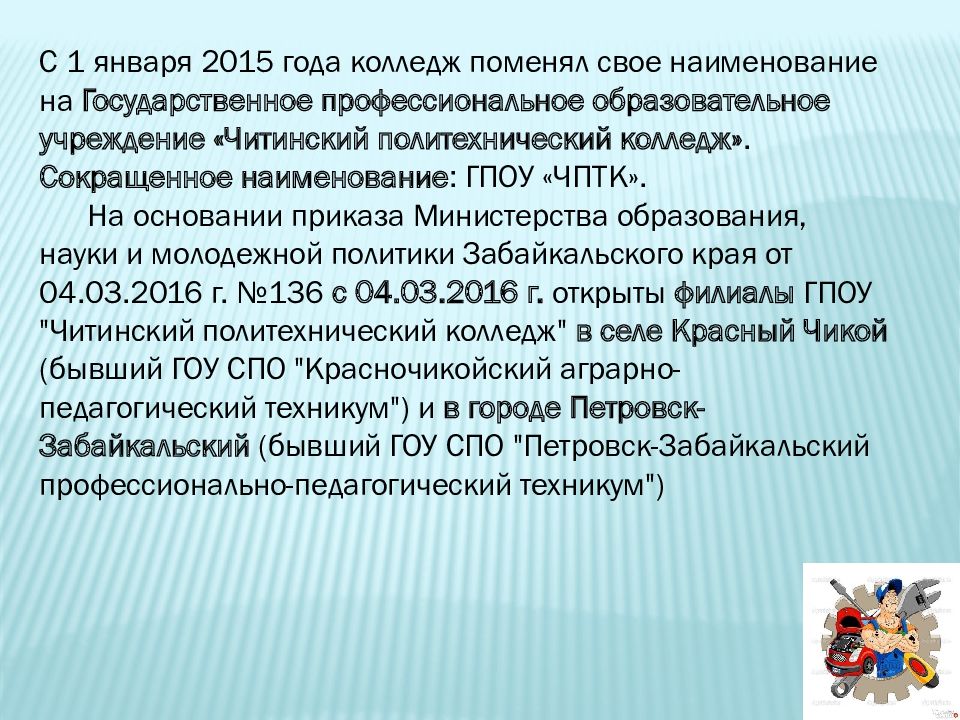 С 1 января 2015 года колледж поменял свое наименование на Государственное профессиональное образовательное учреждение «Читинский политехнический колледж». Сокращенное наименование: ГПОУ «ЧПТК».

На основании приказа Министерства образования, науки и молодежной политики Забайкальского края от 04.03.2016 г. №136 с 04.03.2016 г. открыты филиалы ГПОУ "Читинский политехнический колледж" в селе Красный Чикой (бывший ГОУ СПО "Красночикойский аграрно-педагогический техникум") и в городе Петровск-Забайкальский (бывший ГОУ СПО "Петровск-Забайкальский профессионально-педагогический техникум")